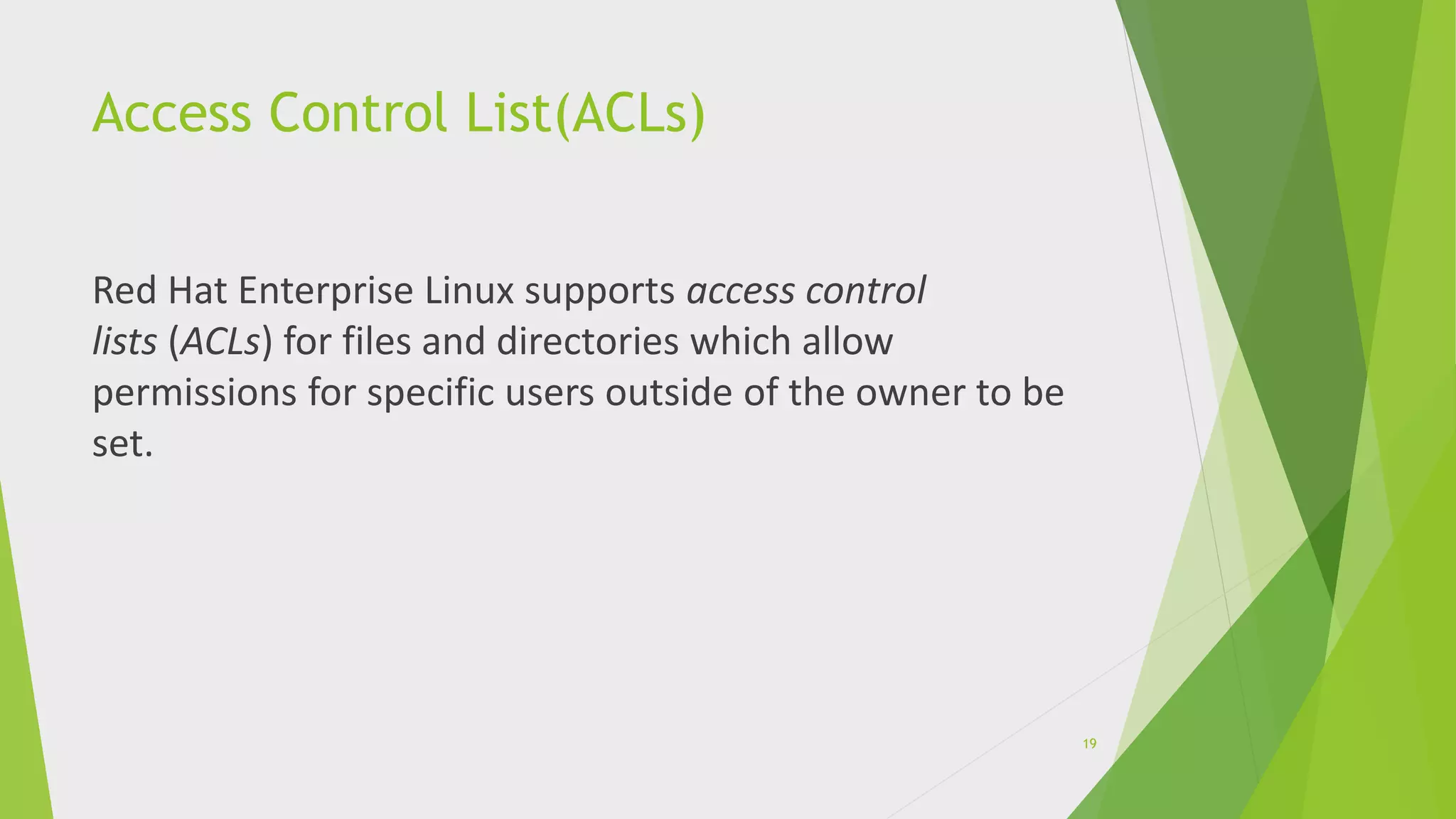 Access Control List(ACLs)

Red Hat Enterprise Linux supports access control lists (ACLs) for files and directories which allow permissions for specific users outside of the owner to be set.

19